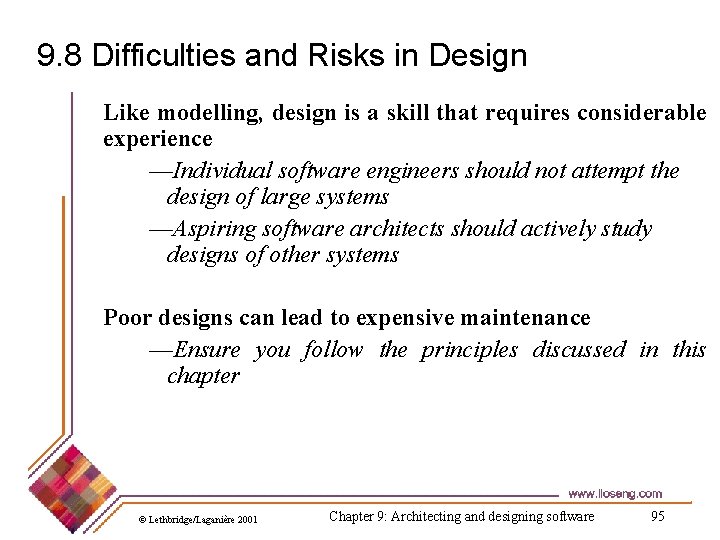 9.8 Difficulties and Risks in Design

Like modelling, design is a skill that requires considerable experience

—Individual software engineers should not attempt the design of large systems

—Aspiring software architects should actively study designs of other systems

Poor designs can lead to expensive maintenance

—Ensure you follow the principles discussed in this chapter

www.lloseng.com

© Lethbridge/Laganière 2001

Chapter 9: Architecting and designing software

95